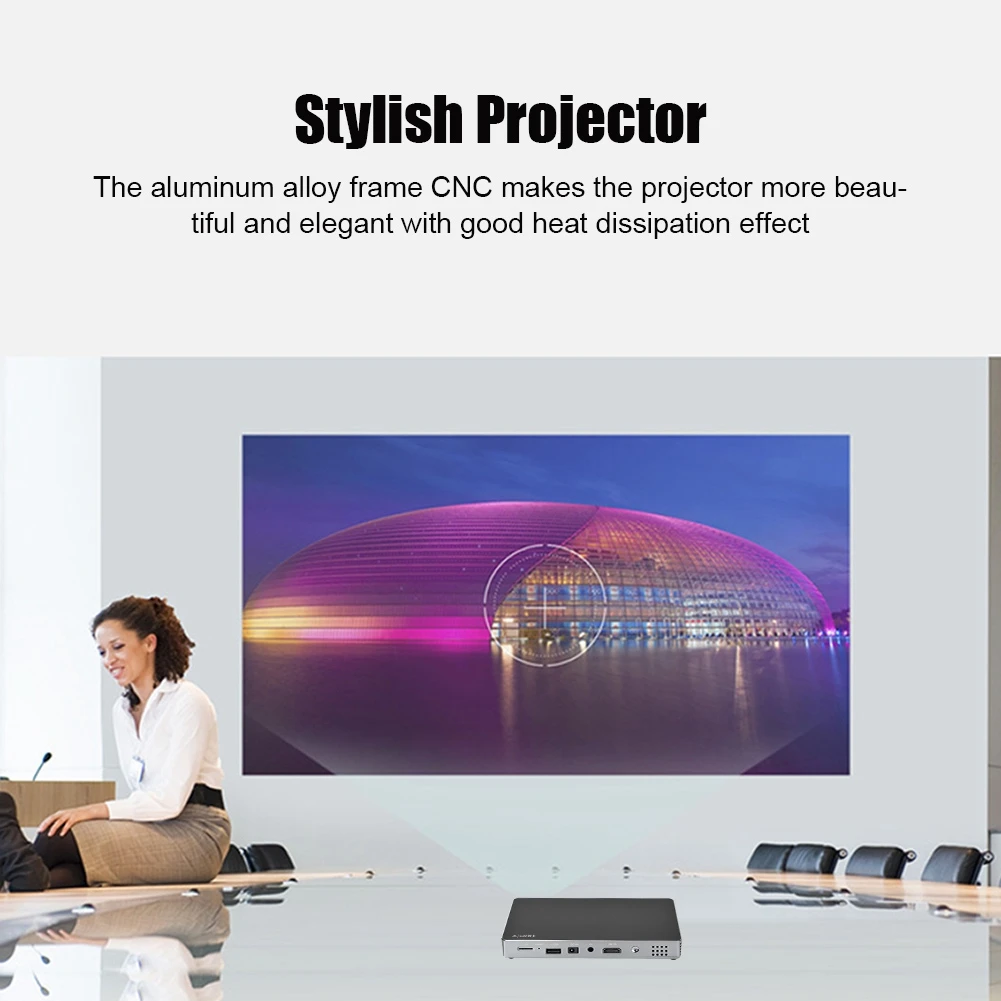 Stylish Projector

The aluminum alloy frame CNC makes the projector more beautiful and elegant with good heat dissipation effect